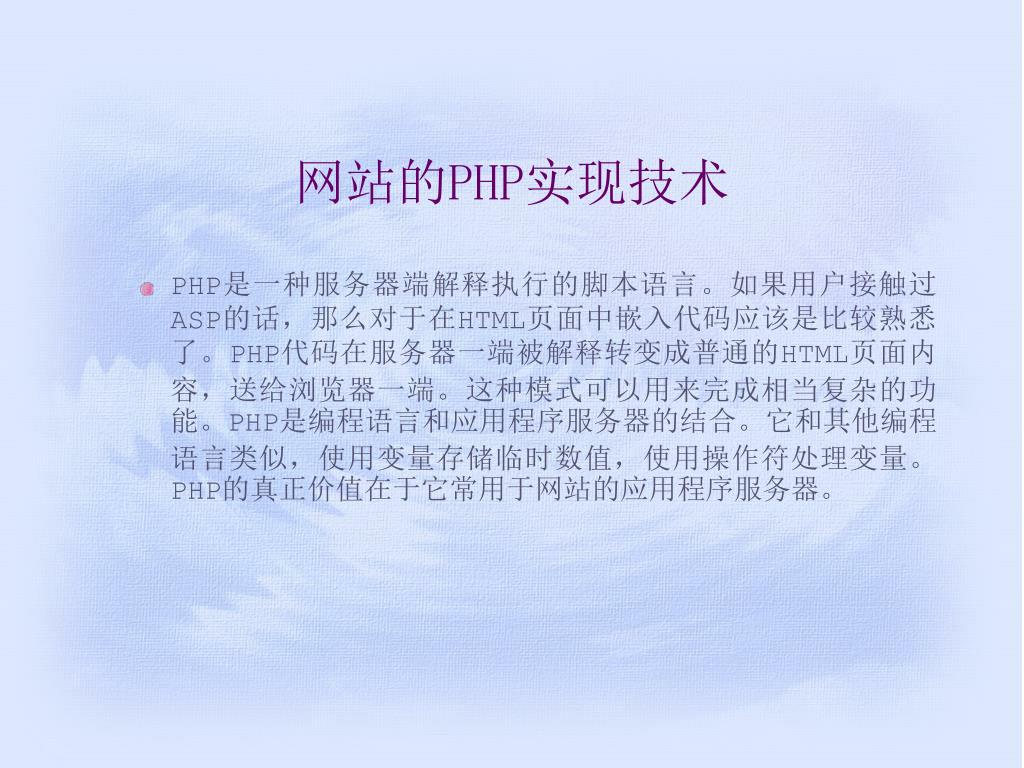 网站的PHP实现技术

PHP是一种服务器端解释执行的脚本语言。如果用户接触过ASP的话，那么对于在HTML页面中嵌入代码应该是比较熟悉了。PHP代码在服务器一端被解释转变成普通的HTML页面内容，送给浏览器一端。这种模式可以用来完成相当复杂的功能。PHP是编程语言和应用程序服务器的结合。它和其他编程语言类似，使用变量存储临时数值，使用操作符处理变量。PHP的真正价值在于它常用于网站的应用程序服务器。